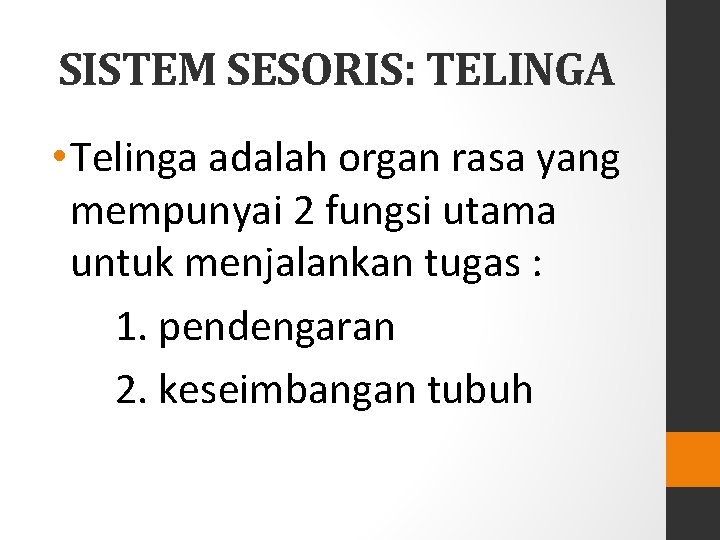 SISTEM SESORIS: TELINGA

• Telinga adalah organ rasa yang mempunyai 2 fungsi utama untuk menjalankan tugas :

1. pendengaran

2. keseimbangan tubuh